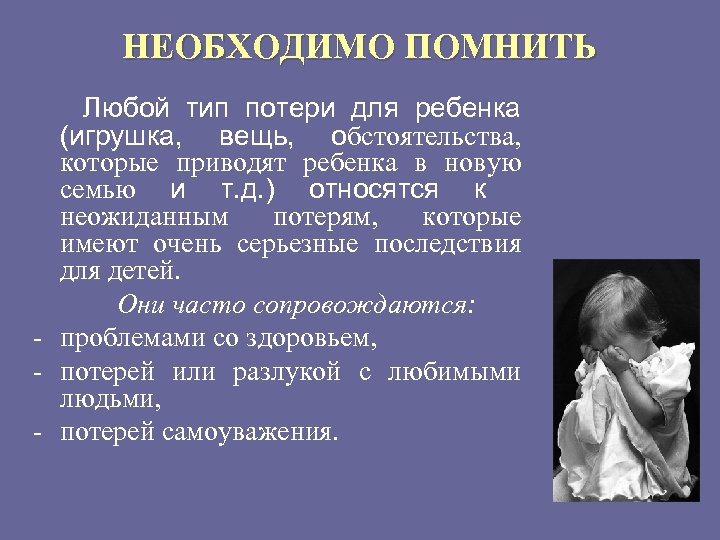 НЕОБХОДИМО ПОМНИТЬ

Любой тип потери для ребенка (игрушка, вещь, обстоятельства, которые приводят ребенка в новую семью и т.д.) относятся к неожиданным потерям, которые имеют очень серьезные последствия для детей.

Они часто сопровождаются:
- проблемами со здоровьем,
- потерей или разлукой с любимыми людьми,
- потерей самоуважения.